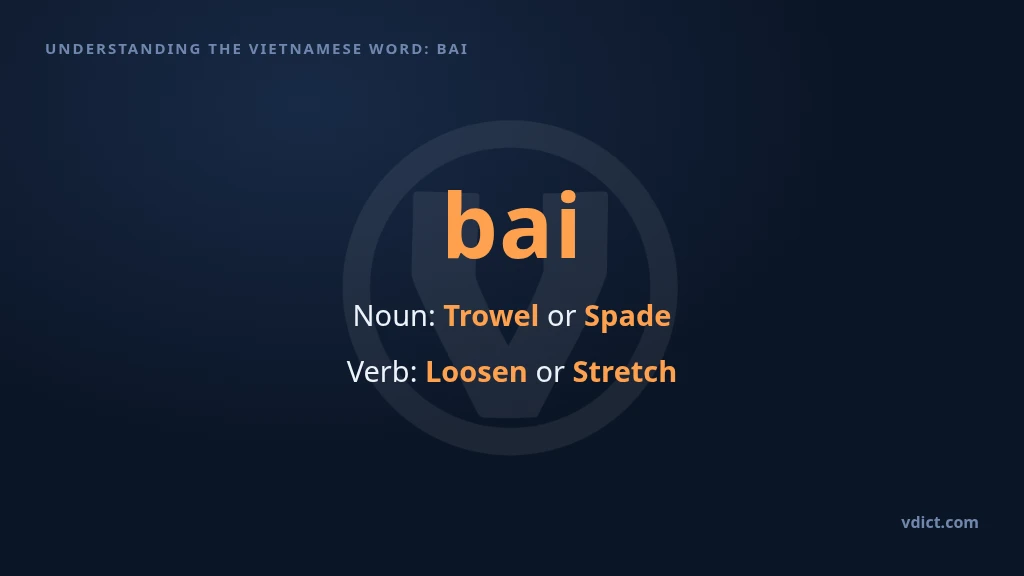 UNDERSTANDING THE VIETNAMESE WORD: BAI

bai

Noun: Trowel or Spade

Verb: Loosen or Stretch

vdict.com